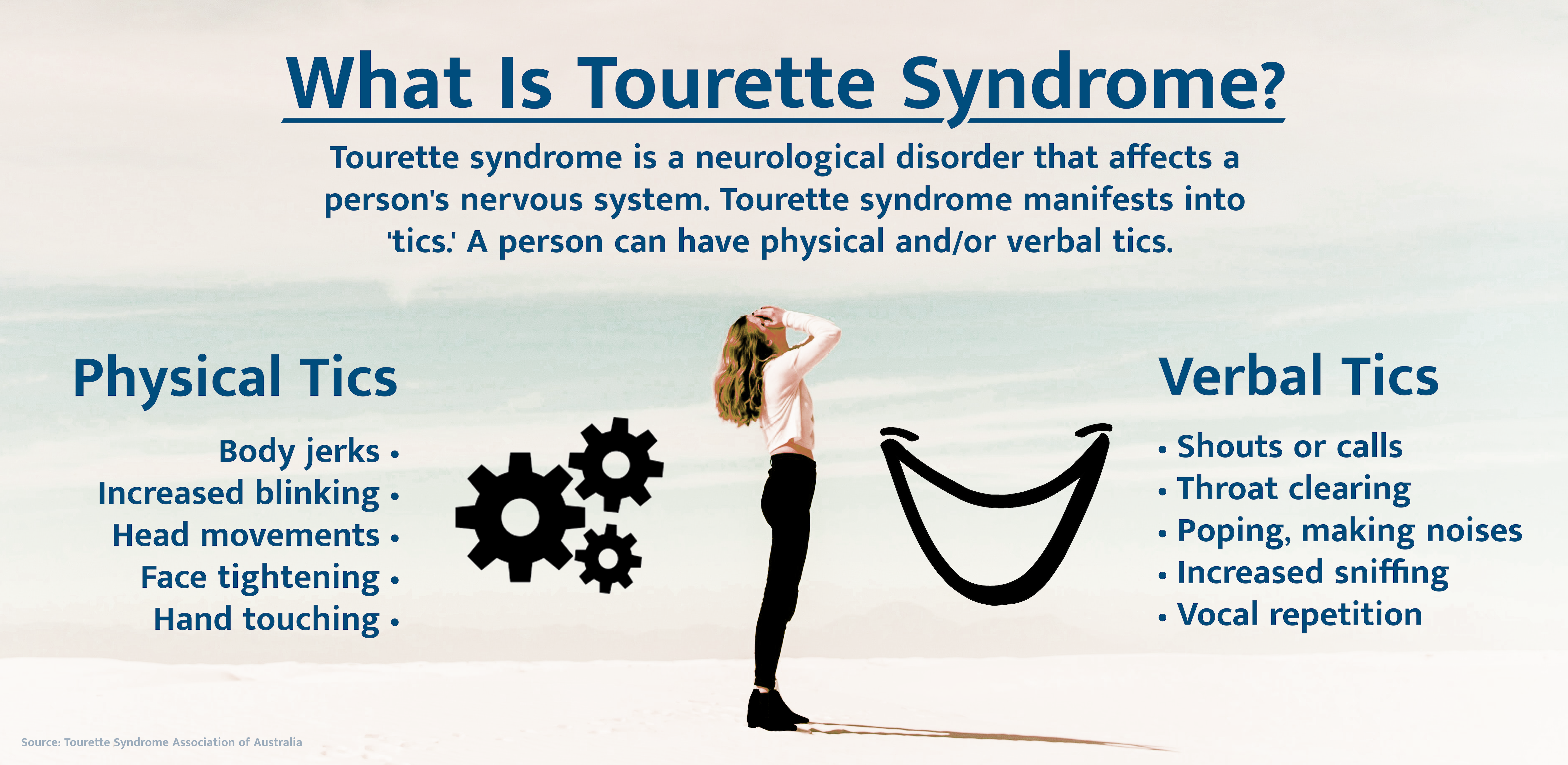 What Is Tourette Syndrome?

Tourette syndrome is a neurological disorder that affects a person's nervous system. Tourette syndrome manifests into 'tics.' A person can have physical and/or verbal tics.

Physical Tics

Body jerks •
Increased blinking •
Head movements •
Face tightening •
Hand touching •

Verbal Tics

• Shouts or calls
• Throat clearing
• Poping, making noises
• Increased sniffing
• Vocal repetition

Source: Tourette Syndrome Association of Australia